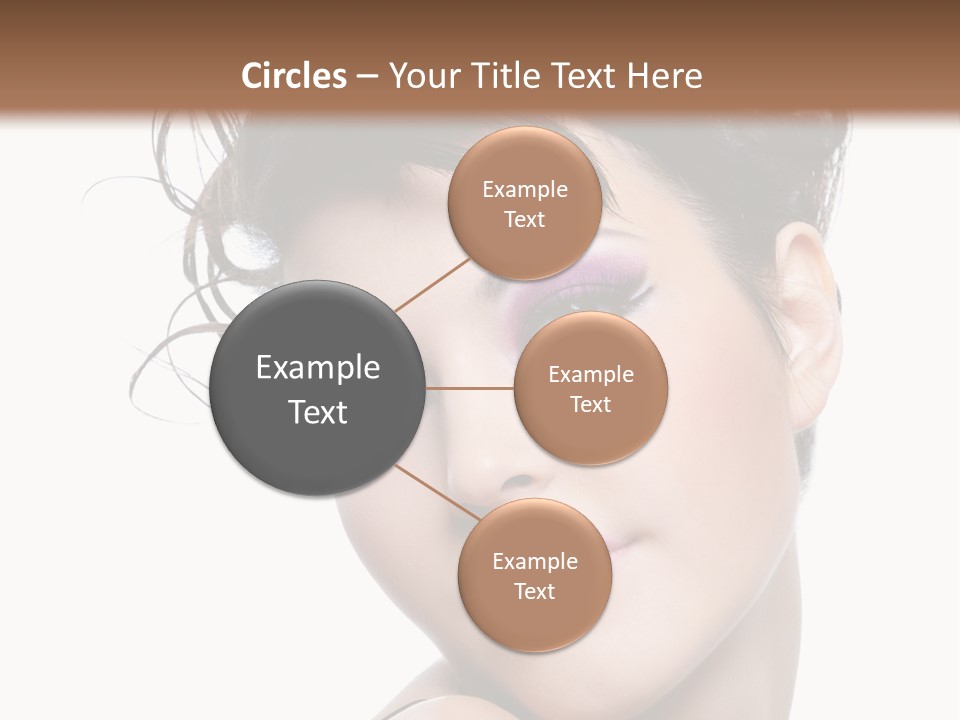 Circles – Your Title Text Here

Example Text

Example Text

Example Text

Example Text